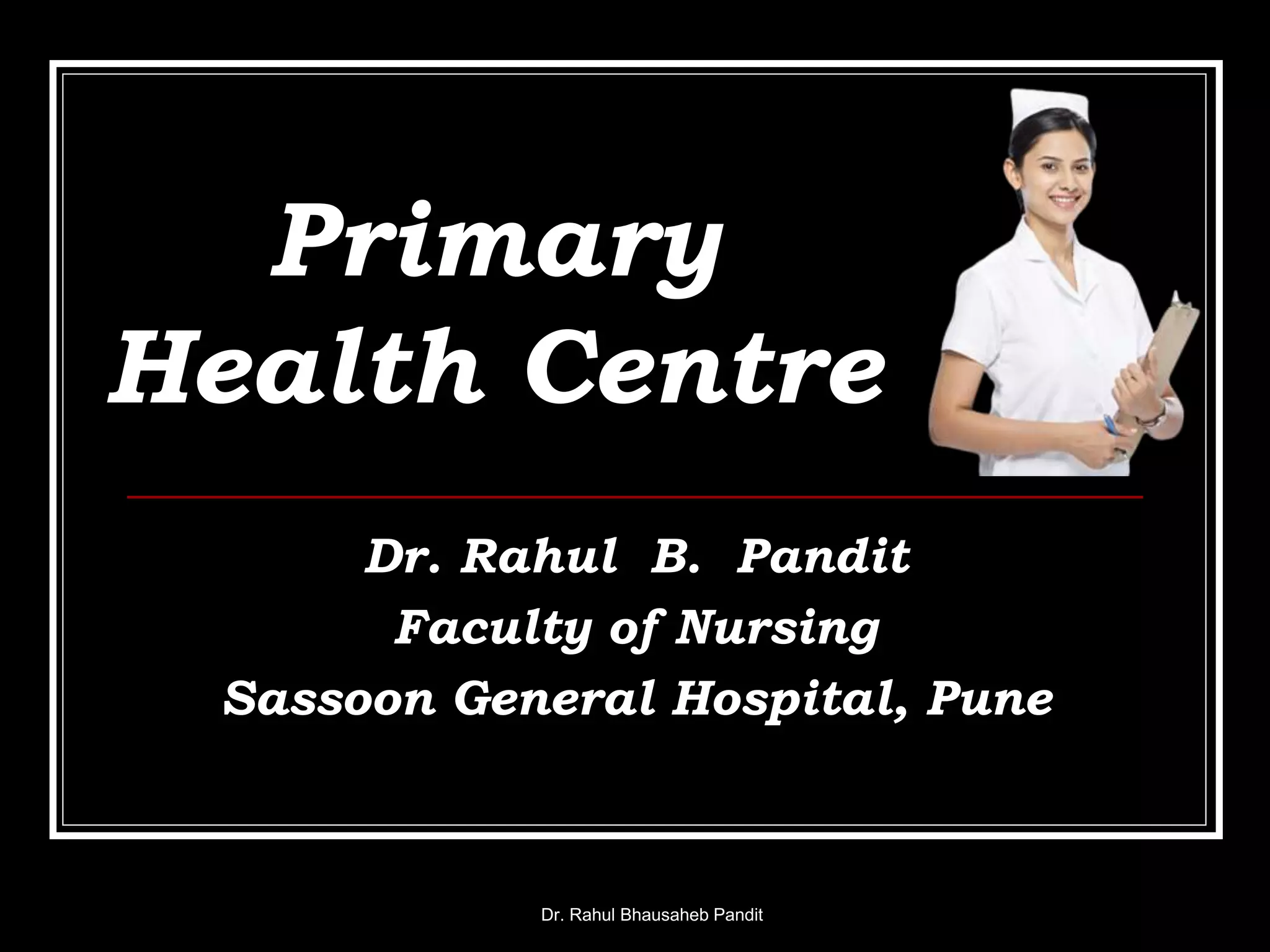 Primary
Health Centre

Dr. Rahul B. Pandit
Faculty of Nursing
Sassoon General Hospital, Pune

Dr. Rahul Bhausaheb Pandit